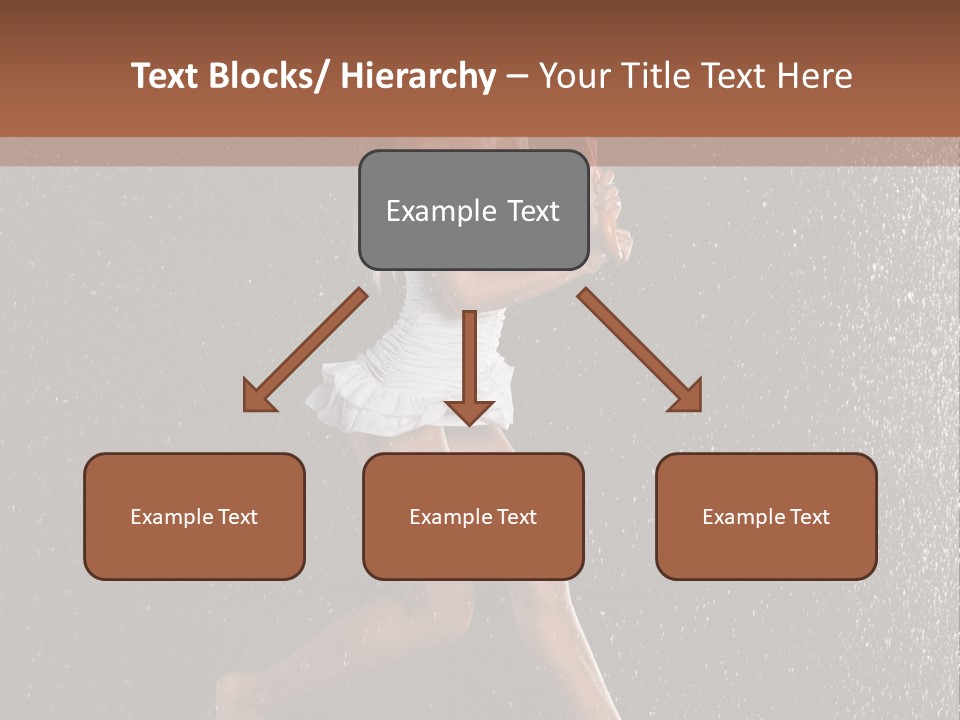 Text Blocks/ Hierarchy – Your Title Text Here

Example Text

Example Text

Example Text

Example Text